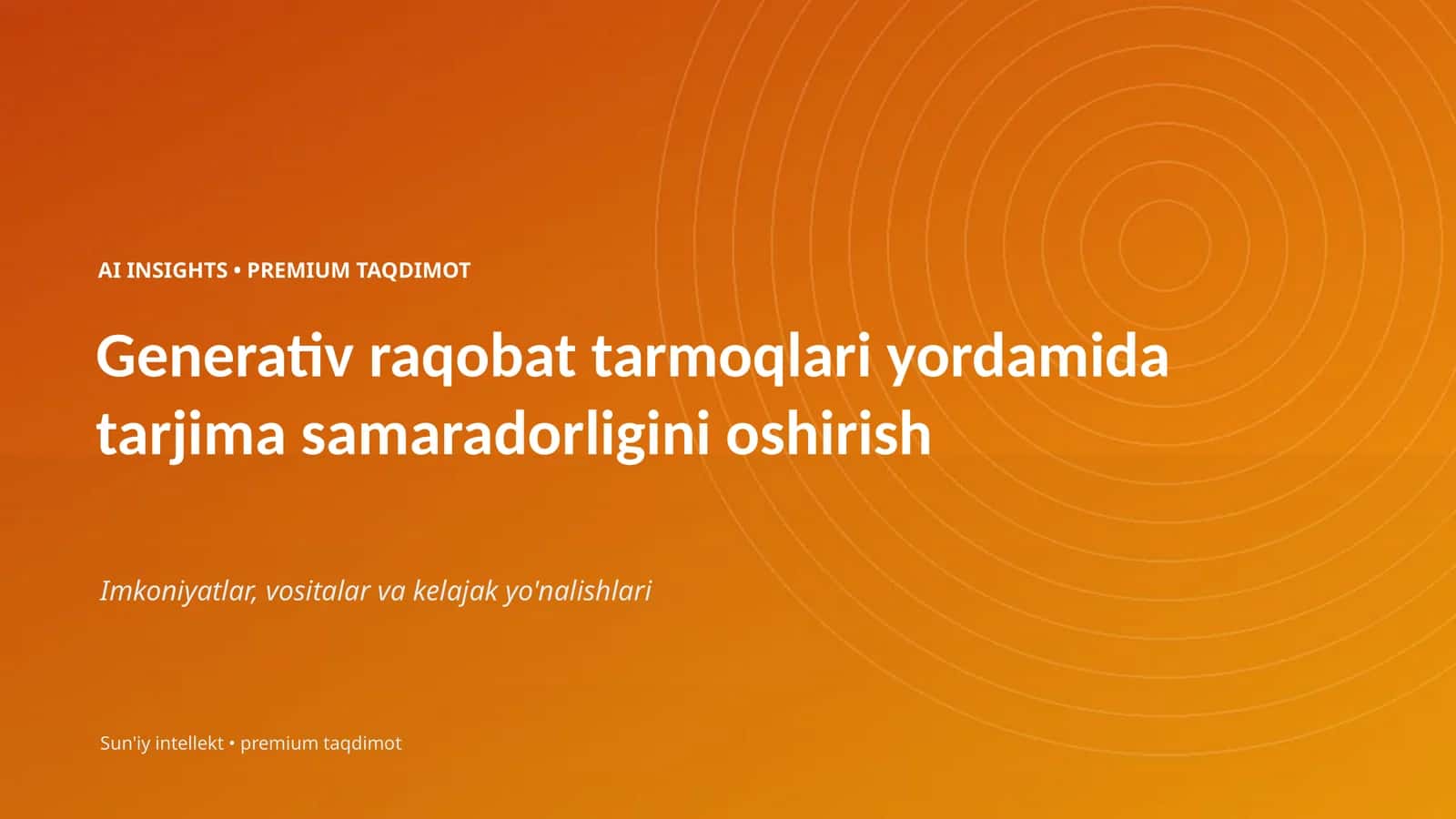 AI INSIGHTS • PREMIUM TAQDIMOT

Generativ raqobat tarmoqlari yordamida tarjima samaradorligini oshirish

Imkoniyatlar, vositalar va kelajak yo'nalishlari

Sun'iy intellekt • premium taqdimot